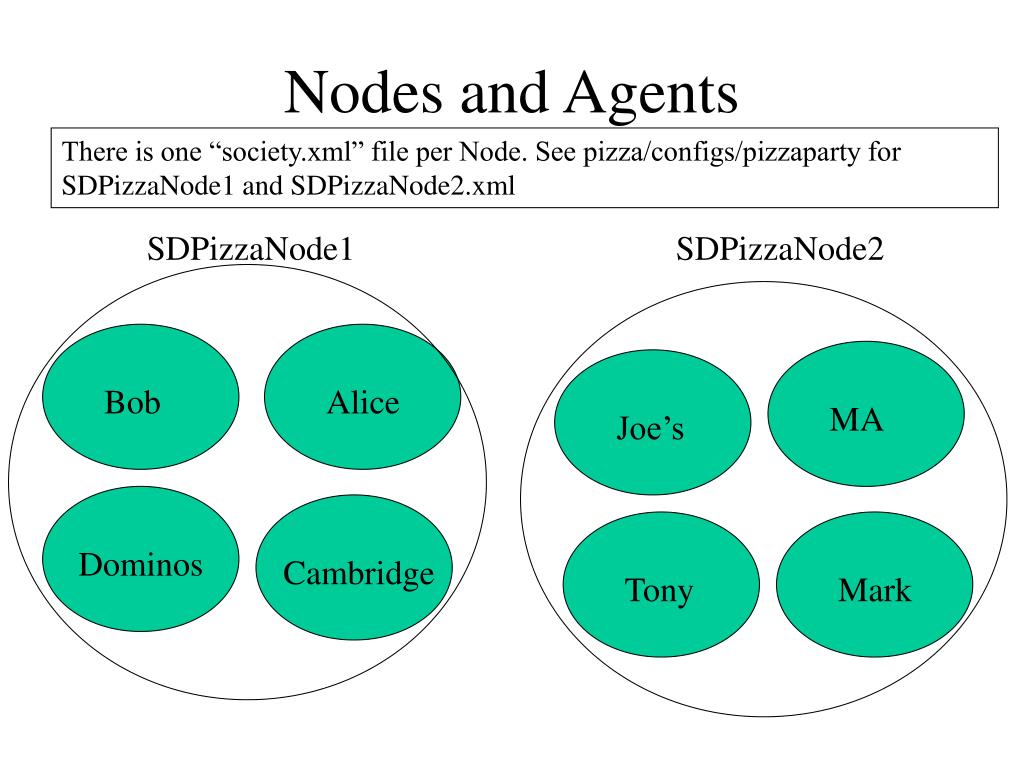 Nodes and Agents

There is one “society.xml” file per Node. See pizza/configs/pizzaparty for SDPizzaNode1 and SDPizzaNode2.xml

SDPizzaNode1

Bob

Alice

Dominos

Cambridge

SDPizzaNode2

Joe’s

MA

Tony

Mark